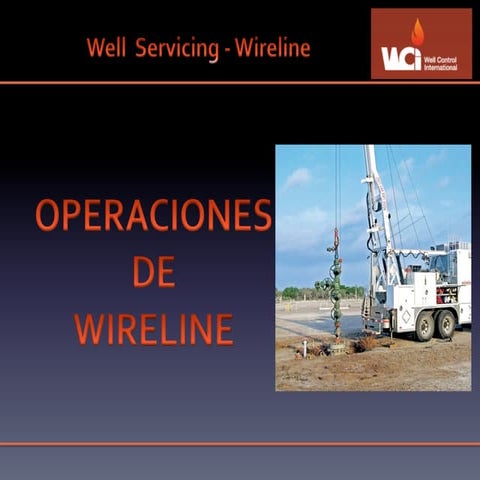 Well Servicing - Wireline

WCI Well Control International

OPERACIONES
DE
WIRELINE